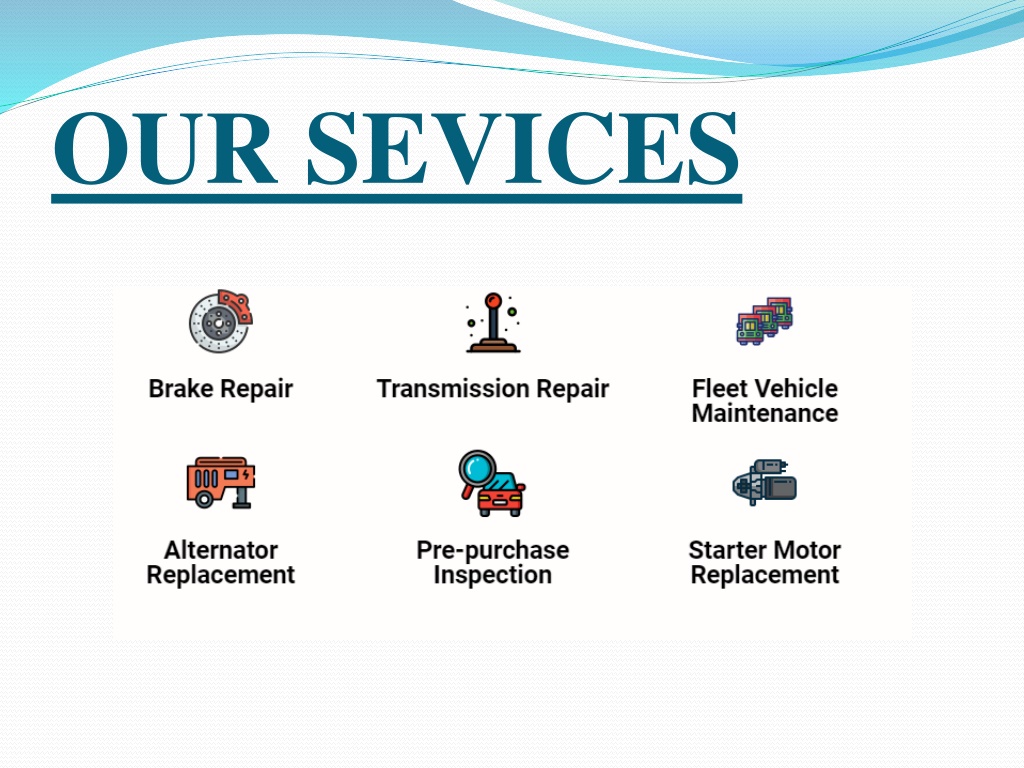 OUR SEVICES

Brake Repair

Transmission Repair

Fleet Vehicle Maintenance

Alternator Replacement

Pre-purchase Inspection

Starter Motor Replacement